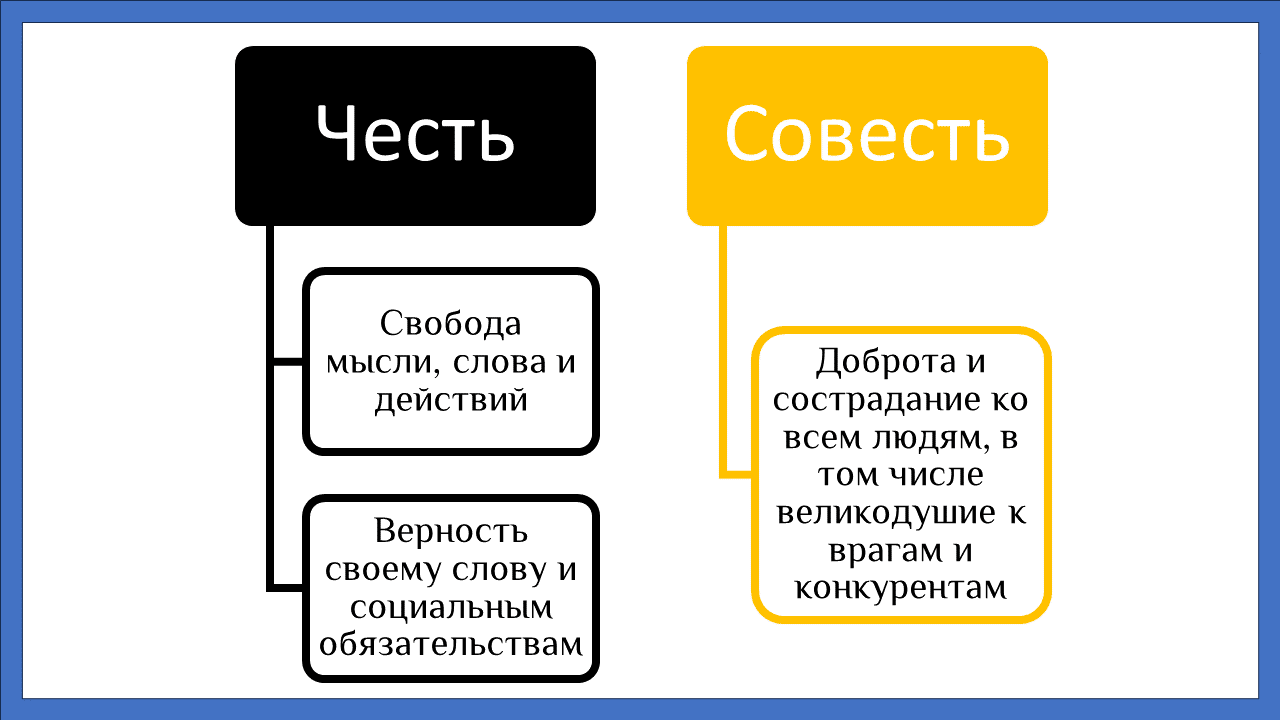 Честь

Свобода мысли, слова и действий

Верность своему слову и социальным обязательствам

Совесть

Доброта и сострадание ко всем людям, в том числе великодушие к врагам и конкурентам